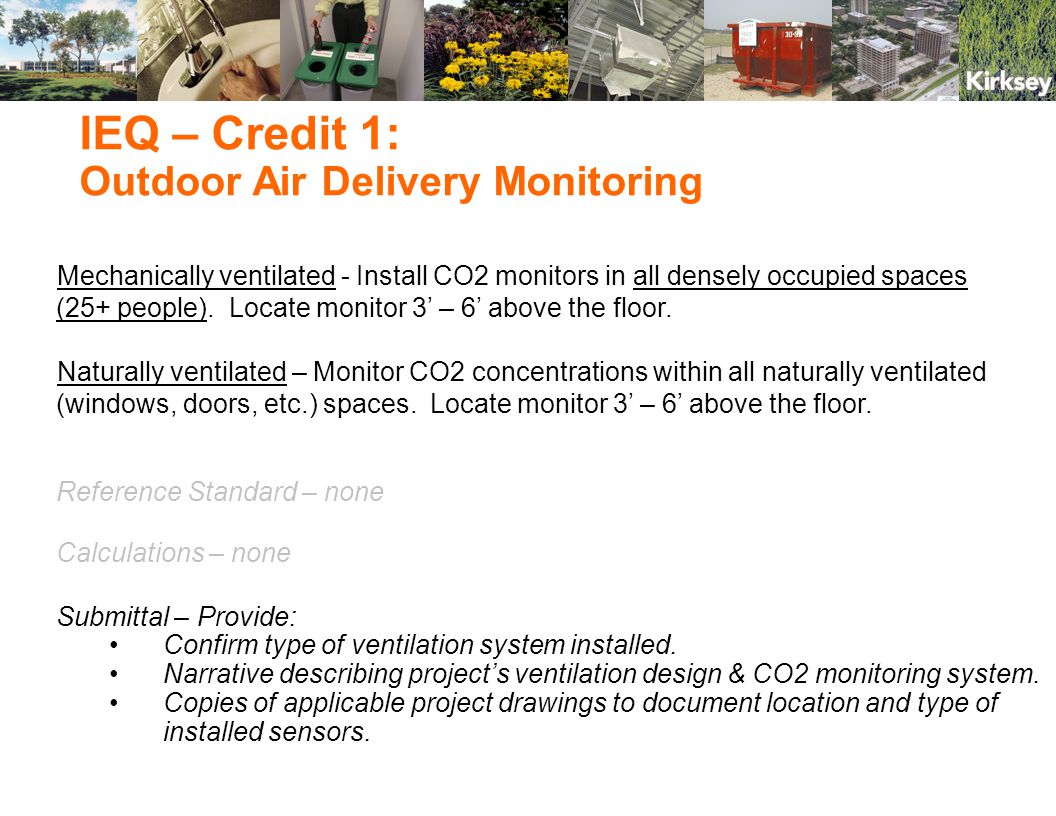 Kirksey

IEQ – Credit 1:
Outdoor Air Delivery Monitoring

Mechanically ventilated - Install CO2 monitors in all densely occupied spaces (25+ people). Locate monitor 3’ – 6’ above the floor.

Naturally ventilated – Monitor CO2 concentrations within all naturally ventilated (windows, doors, etc.) spaces. Locate monitor 3’ – 6’ above the floor.

Reference Standard – none

Calculations – none

Submittal – Provide:
• Confirm type of ventilation system installed.
• Narrative describing project’s ventilation design & CO2 monitoring system.
• Copies of applicable project drawings to document location and type of installed sensors.